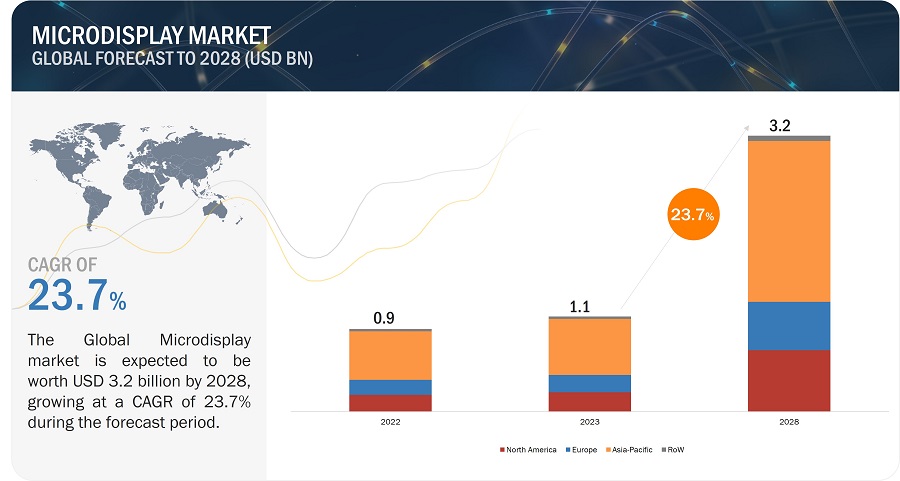 MICRODISPLAY MARKET
GLOBAL FORECAST TO 2028 (USD BN)

CAGR OF
23.7%

The Global Microdisplay market is expected to be worth USD 3.2 billion by 2028, growing at a CAGR of 23.7% during the forecast period.

0.9
1.1
23.7%
3.2

2022
2023
2028

North America
Europe
Asia-Pacific
RoW